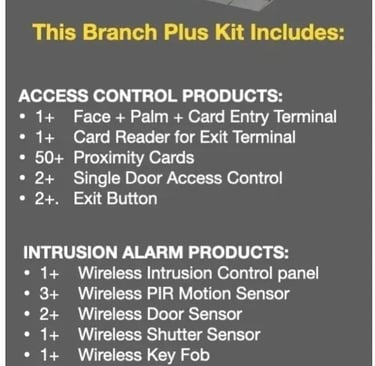 This Branch Plus Kit Includes:

ACCESS CONTROL PRODUCTS:
• 1+ Face + Palm + Card Entry Terminal
• 1+ Card Reader for Exit Terminal
• 50+ Proximity Cards
• 2+ Single Door Access Control
• 2+. Exit Button

INTRUSION ALARM PRODUCTS:
• 1+ Wireless Intrusion Control panel
• 3+ Wireless PIR Motion Sensor
• 2+ Wireless Door Sensor
• 1+ Wireless Shutter Sensor
• 1+ Wireless Key Fob